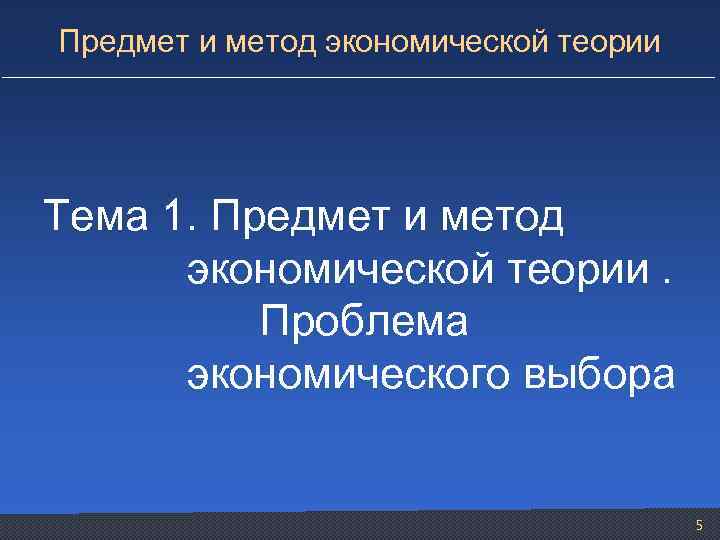 Предмет и метод экономической теории

Тема 1. Предмет и метод экономической теории . Проблема экономического выбора

5